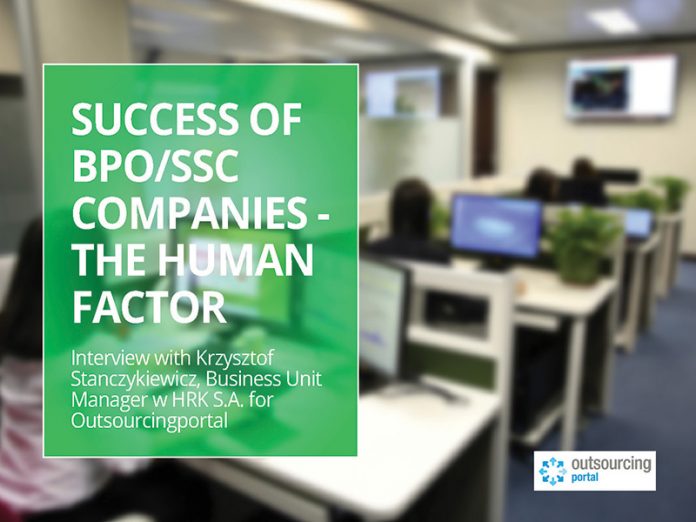 SUCCESS OF BPO/SSC COMPANIES - THE HUMAN FACTOR

Interview with Krzysztof Stanczykiewicz, Business Unit Manager w HRK S.A. for Outsourcingportal

outsourcing portal